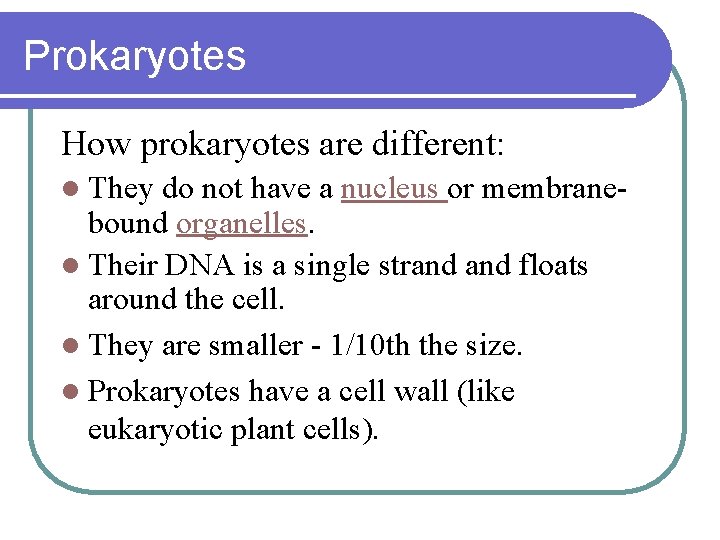 Prokaryotes

How prokaryotes are different:

- They do not have a nucleus or membrane-bound organelles.
- Their DNA is a single strand and floats around the cell.
- They are smaller - 1/10th the size.
- Prokaryotes have a cell wall (like eukaryotic plant cells).